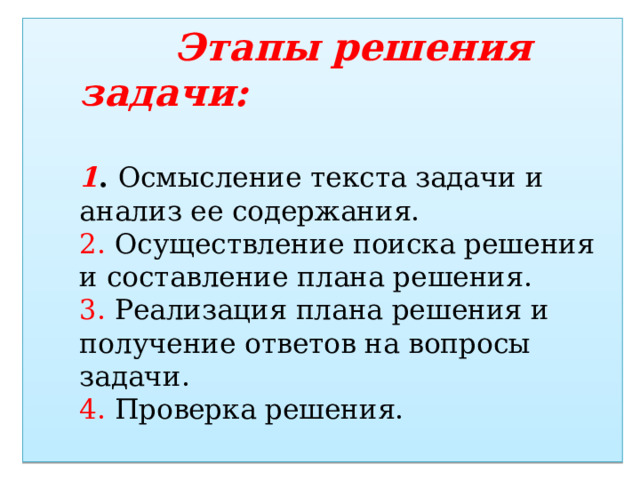 Этапы решения задачи:

1. Осмысление текста задачи и анализ ее содержания.
2. Осуществление поиска решения и составление плана решения.
3. Реализация плана решения и получение ответов на вопросы задачи.
4. Проверка решения.